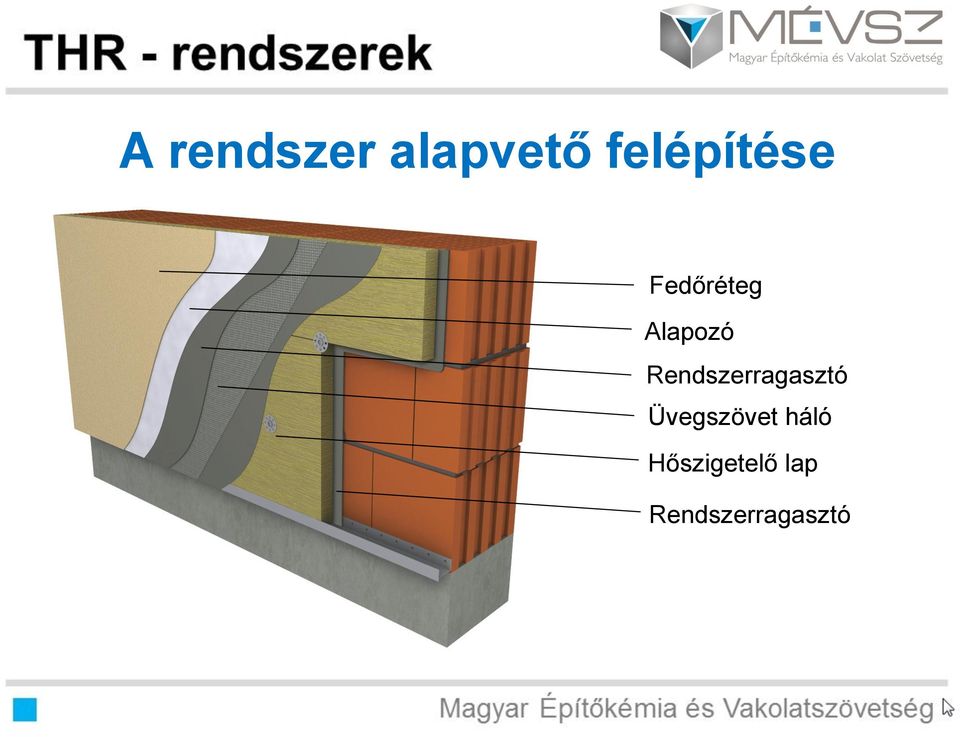 THR - rendszerek

MÉVSZ
Magyar Építőkémia és Vakolat Szövetség

A rendszer alapvető felépítése

Fedőréteg
Alapozó
Rendszerragasztó
Üvegszövet háló
Hőszigetelő lap
Rendszerragasztó

Magyar Építőkémia és Vakolatszövetség